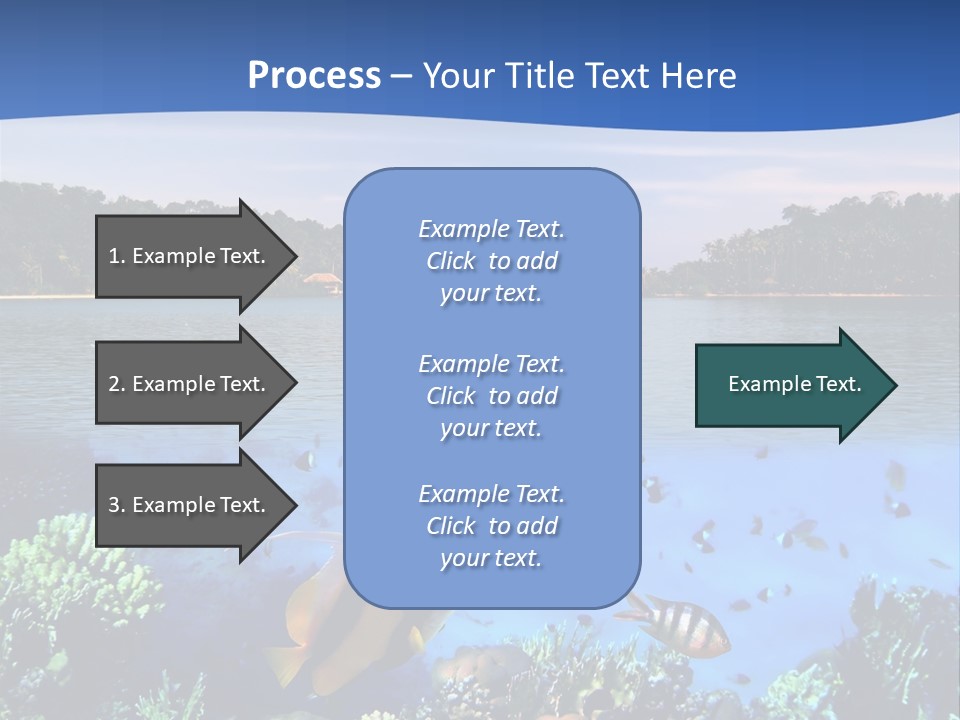 Process – Your Title Text Here

1. Example Text.

2. Example Text.

3. Example Text.

Example Text. Click to add your text.

Example Text. Click to add your text.

Example Text. Click to add your text.

Example Text.